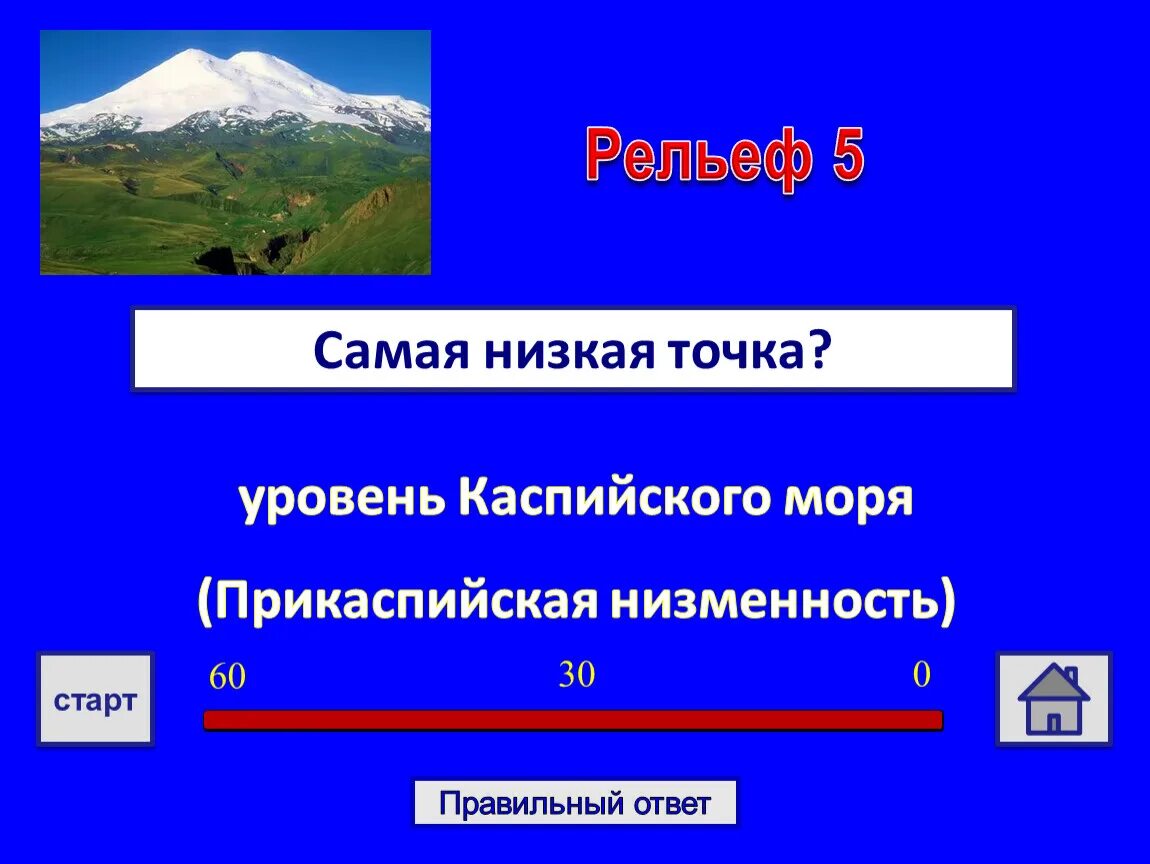 Рельеф 5

Самая низкая точка?

уровень Каспийского моря

(Прикаспийская низменность)

старт

60

30

0

Правильный ответ